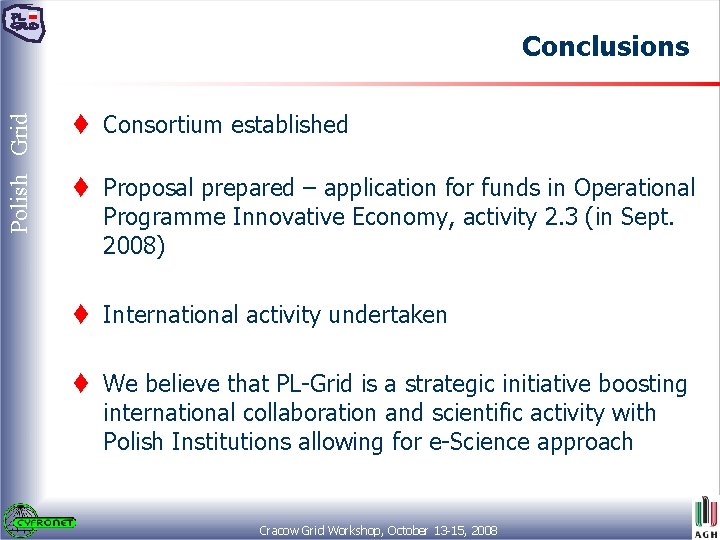 PL GRID

Polish Grid

Conclusions

♦ Consortium established

♦ Proposal prepared – application for funds in Operational Programme Innovative Economy, activity 2.3 (in Sept. 2008)

♦ International activity undertaken

♦ We believe that PL-Grid is a strategic initiative boosting international collaboration and scientific activity with Polish Institutions allowing for e-Science approach

CYFRONET

Cracow Grid Workshop, October 13-15, 2008

AGH